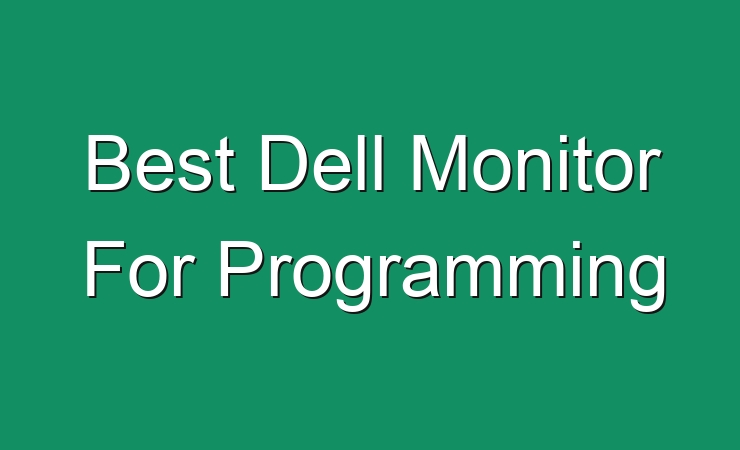 Best Dell Monitor For Programming